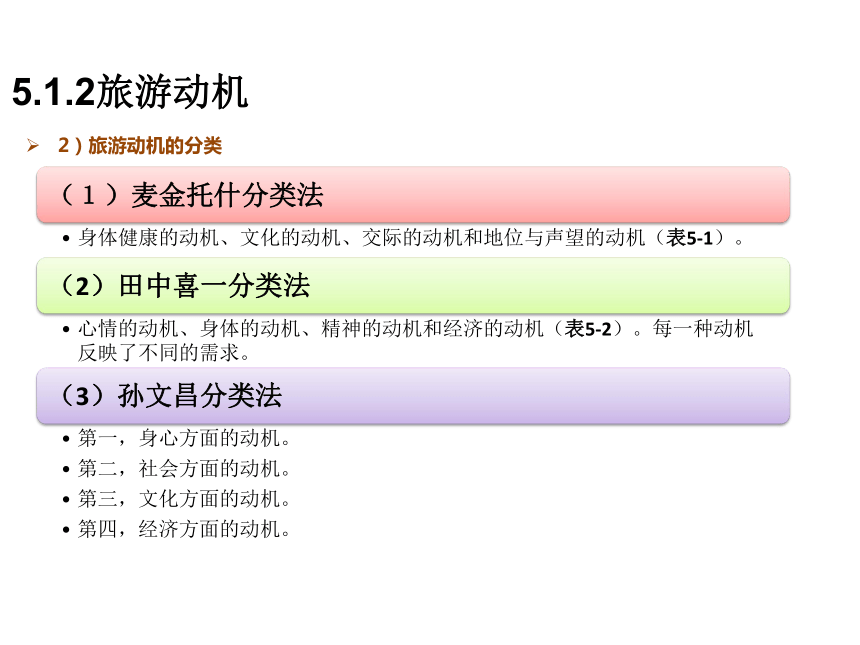 5.1.2旅游动机

➢ 2）旅游动机的分类

（1）麦金托什分类法

• 身体健康的动机、文化的动机、交际的动机和地位与声望的动机（表5-1）。

（2）田中喜一分类法

• 心情的动机、身体的动机、精神的动机和经济的动机（表5-2）。每一种动机反映了不同的需求。

（3）孙文昌分类法

• 第一，身心方面的动机。
• 第二，社会方面的动机。
• 第三，文化方面的动机。
• 第四，经济方面的动机。